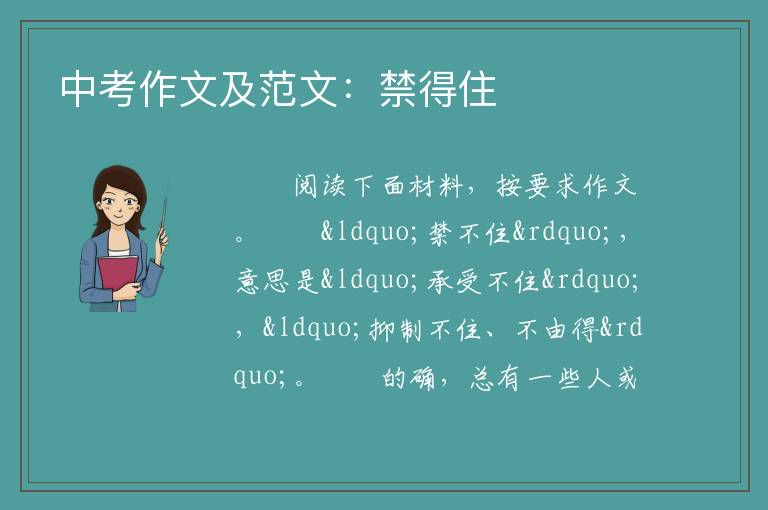 中考作文及范文：禁得住

阅读下面材料，按要求作文。 &ldquo;禁不住&rdquo;，意思是&ldquo;承受不住&rdquo;，&ldquo;抑制不住、不由得&rdquo;。 的确，总有一些人或